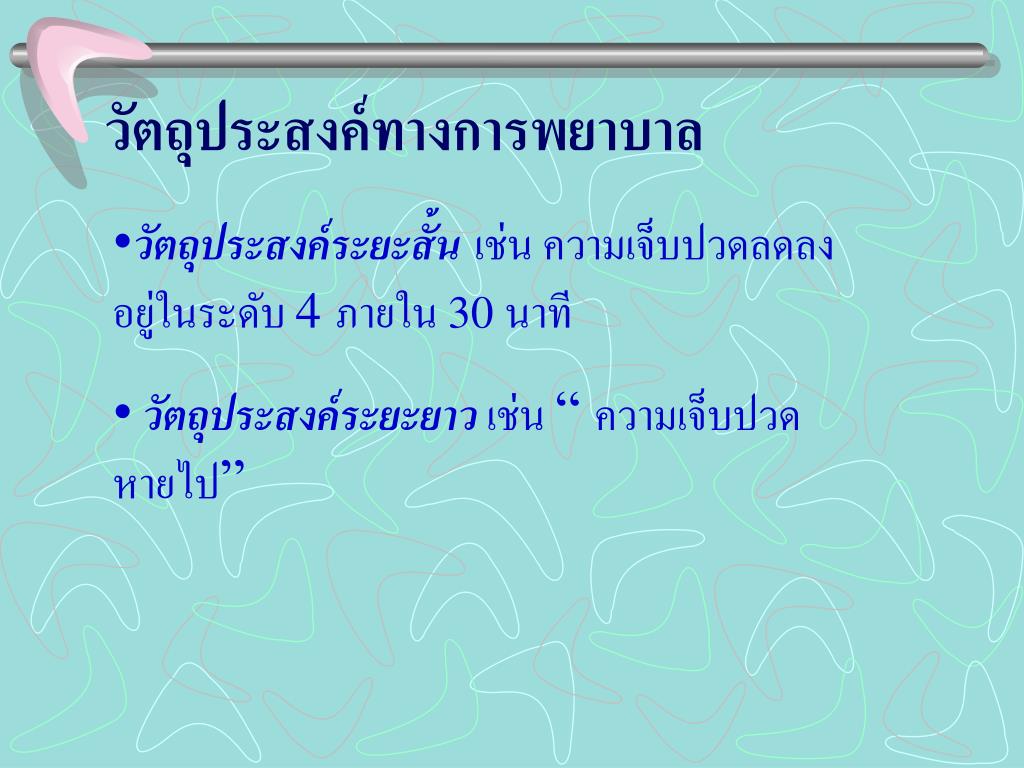 วัตถุประสงค์ทางการพยาบาล

•วัตถุประสงค์ระยะสั้น เช่น ความเจ็บปวดลดลงอยู่ในระดับ 4 ภายใน 30 นาที

• วัตถุประสงค์ระยะยาว เช่น “ ความเจ็บปวดหายไป”